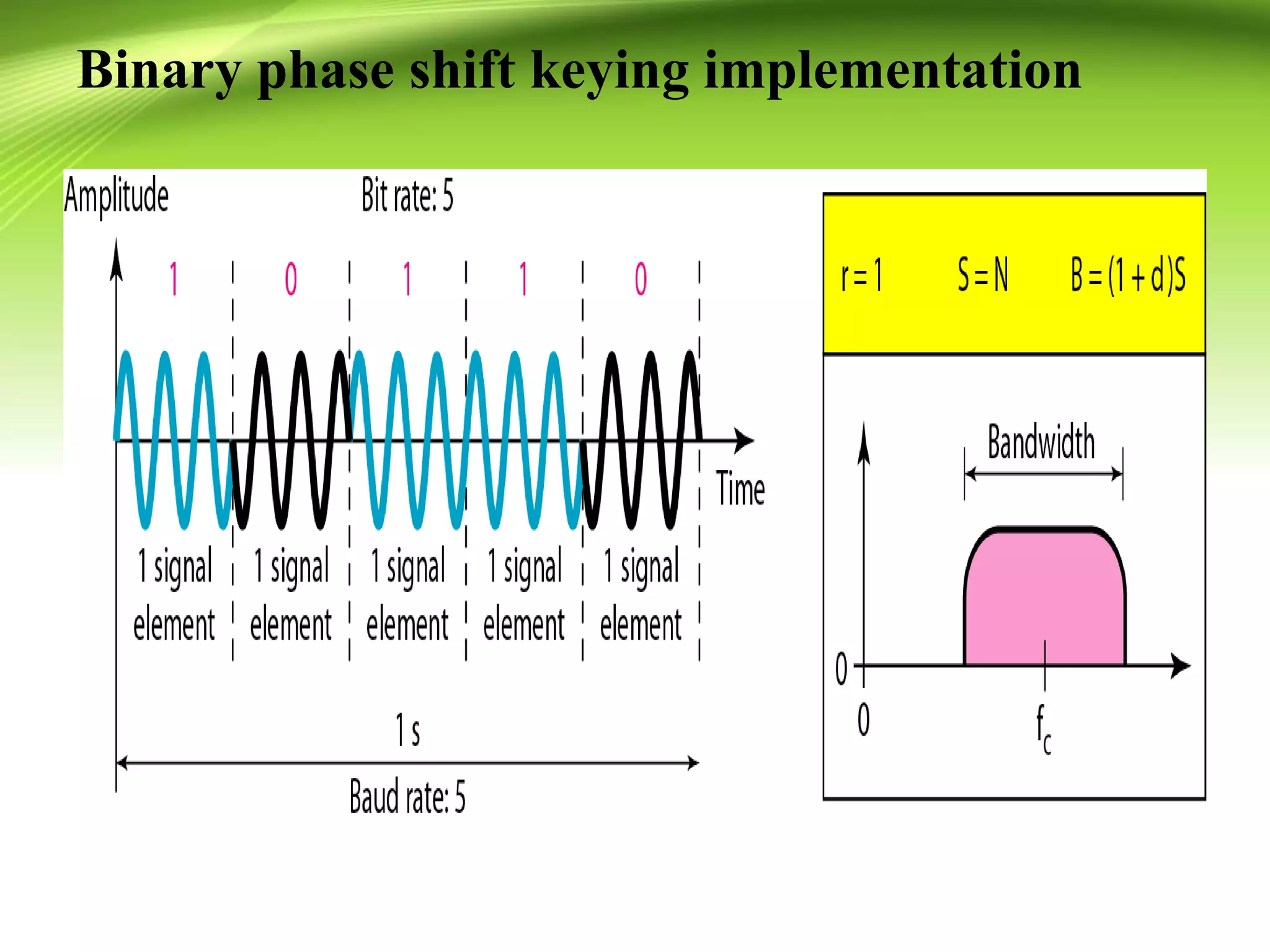 Binary phase shift keying implementation

Amplitude

Bit rate: 5

1 0 1 1 0

Time

1 signal element

1 signal element

1 signal element

1 signal element

1 signal element

1 s

Baud rate: 5

$r = 1$ $S = N$ $B = (1 + d)S$

Bandwidth

0

0

$f_c$